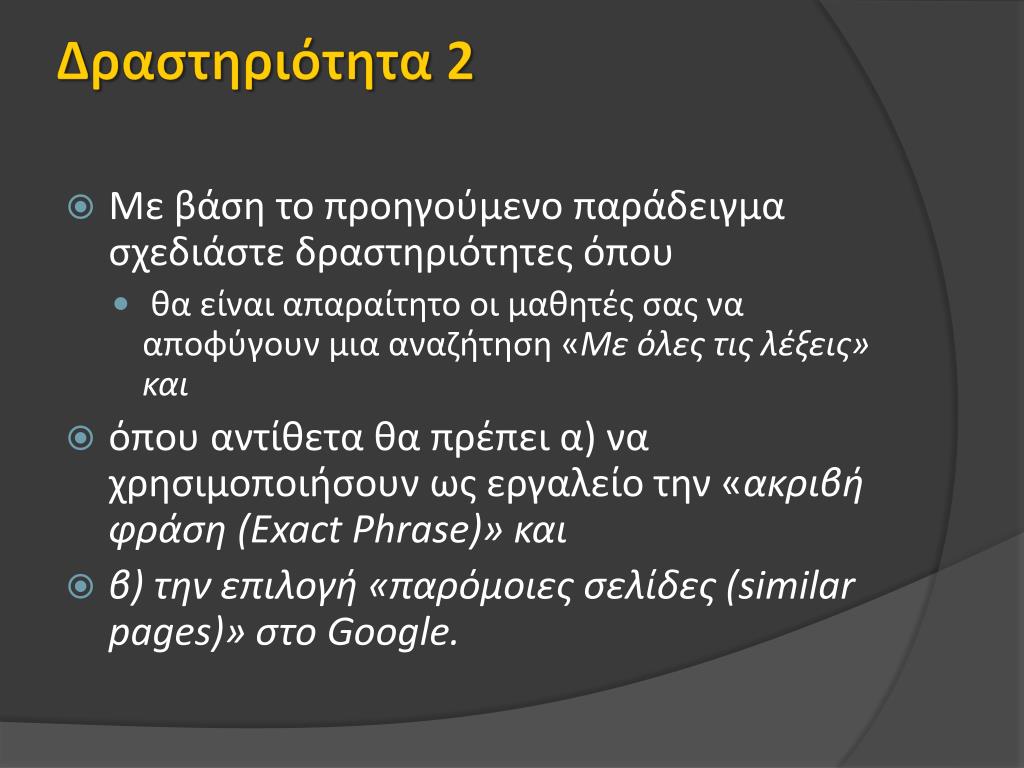 Δραστηριότητα 2

Με βάση το προηγούμενο παράδειγμα σχεδιάστε δραστηριότητες όπου

θα είναι απαραίτητο οι μαθητές σας να αποφύγουν μια αναζήτηση «Με όλες τις λέξεις» και

όπου αντίθετα θα πρέπει α) να χρησιμοποιήσουν ως εργαλείο την «ακριβή φράση (Exact Phrase)» και

β) την επιλογή «παρόμοιες σελίδες (similar pages)» στο Google.